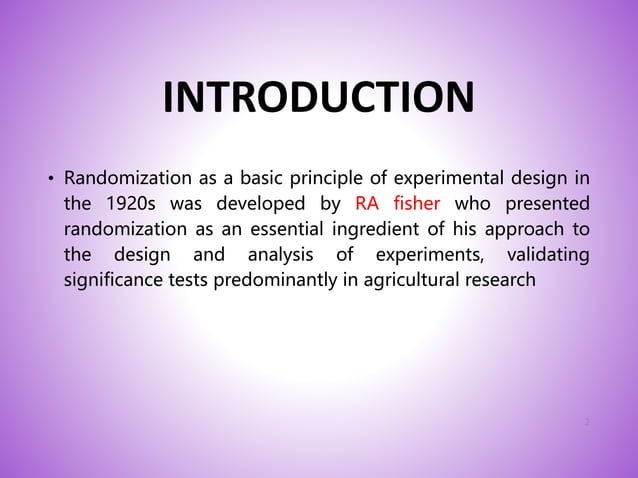 INTRODUCTION

• Randomization as a basic principle of experimental design in the 1920s was developed by RA fisher who presented randomization as an essential ingredient of his approach to the design and analysis of experiments, validating significance tests predominantly in agricultural research

2